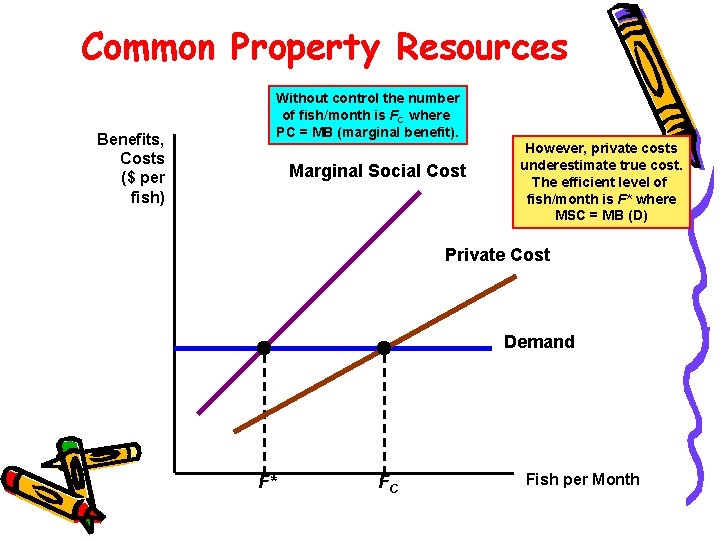 Common Property Resources

Without control the number of fish/month is $F_C$ where PC = MB (marginal benefit).

However, private costs underestimate true cost. The efficient level of fish/month is $F^*$ where MSC = MB (D)

Benefits, Costs ($ per fish)

Marginal Social Cost

Private Cost

Demand

$F^*$

$F_C$

Fish per Month